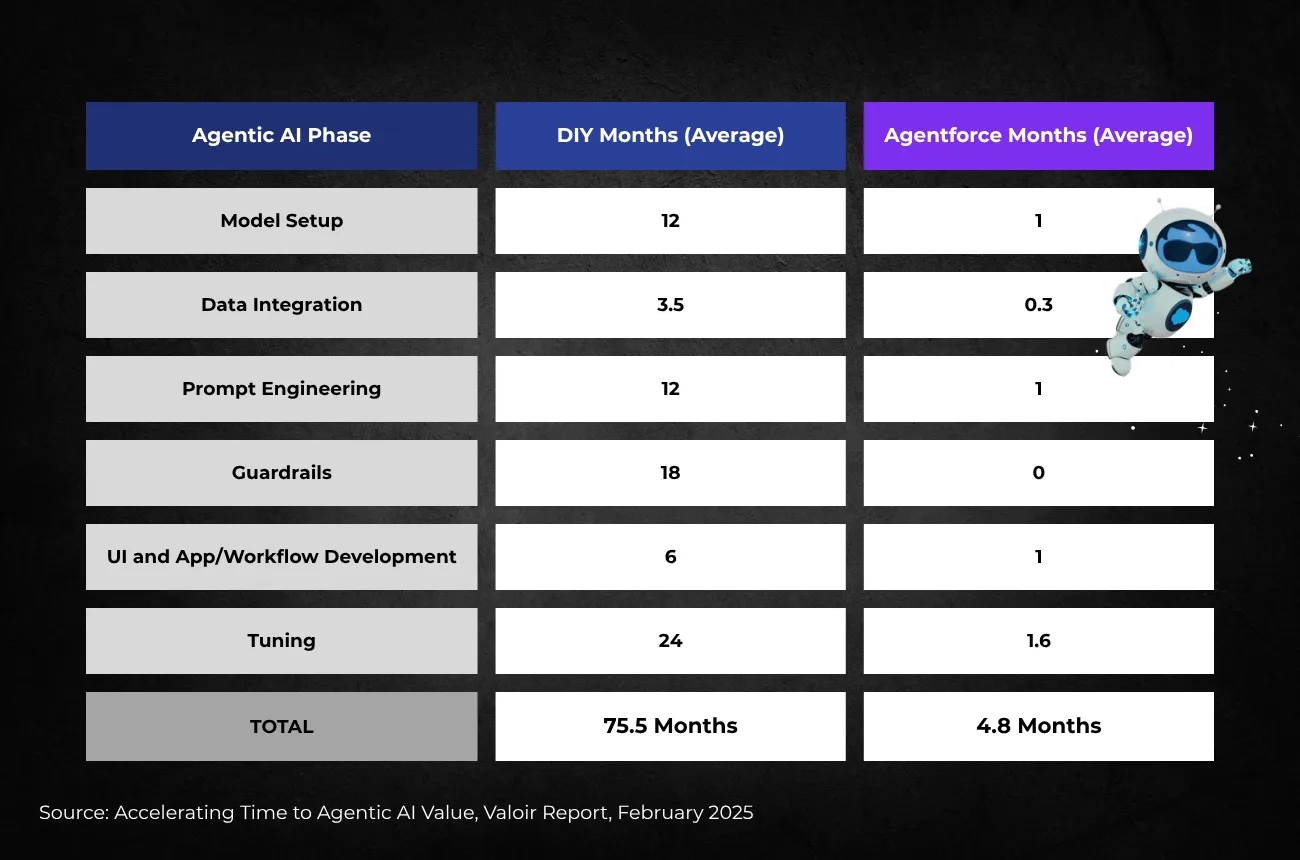 | Agentic AI Phase | DIY Months (Average) | Agentforce Months (Average) |
|---|---|---|
| Model Setup | 12 | 1 |
| Data Integration | 3.5 | 0.3 |
| Prompt Engineering | 12 | 1 |
| Guardrails | 18 | 0 |
| UI and App/Workflow Development | 6 | 1 |
| Tuning | 24 | 1.6 |
| TOTAL | 75.5 Months | 4.8 Months |

Source: Accelerating Time to Agentic AI Value, Valoir Report, February 2025